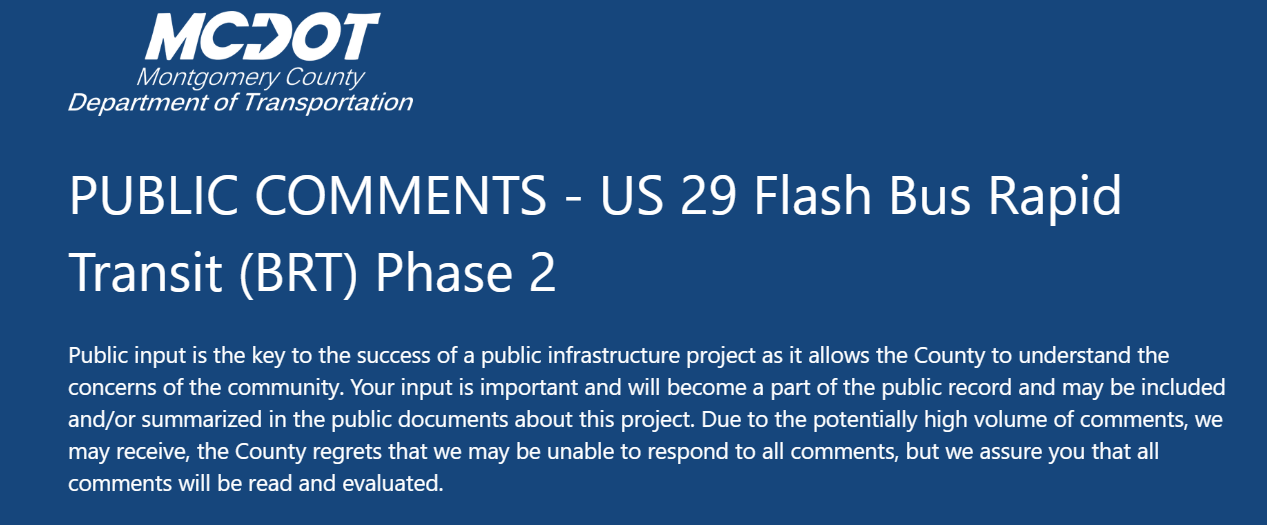 MCDOT
Montgomery County
Department of Transportation

PUBLIC COMMENTS - US 29 Flash Bus Rapid Transit (BRT) Phase 2

Public input is the key to the success of a public infrastructure project as it allows the County to understand the concerns of the community. Your input is important and will become a part of the public record and may be included and/or summarized in the public documents about this project. Due to the potentially high volume of comments, we may receive, the County regrets that we may be unable to respond to all comments, but we assure you that all comments will be read and evaluated.